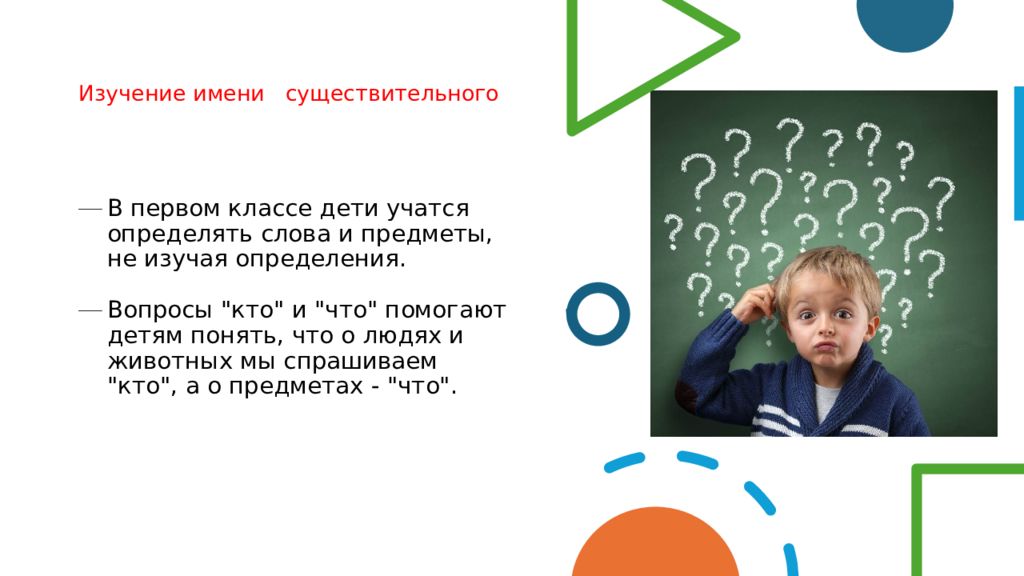 Изучение имени существительного

— В первом классе дети учатся определять слова и предметы, не изучая определения.

— Вопросы "кто" и "что" помогают детям понять, что о людях и животных мы спрашиваем "кто", а о предметах - "что".